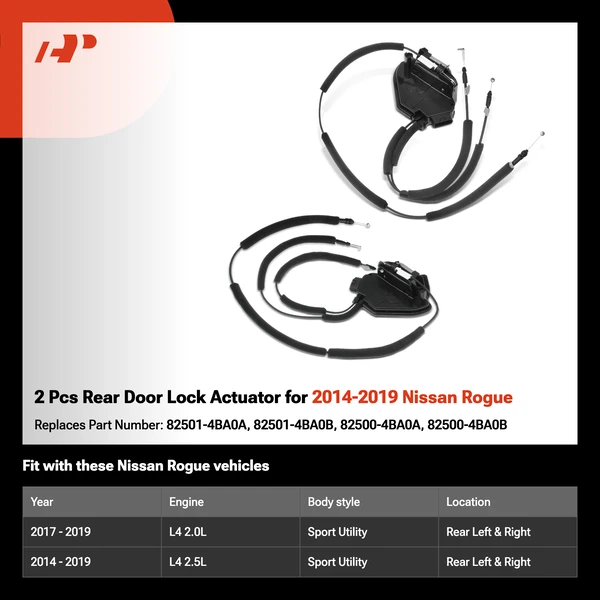 AP

2 Pcs Rear Door Lock Actuator for 2014-2019 Nissan Rogue

Replaces Part Number: 82501-4BA0A, 82501-4BA0B, 82500-4BA0A, 82500-4BA0B

Fit with these Nissan Rogue vehicles

| Year | Engine | Body style | Location |
|---|---|---|---|
| 2017 - 2019 | L4 2.0L | Sport Utility | Rear Left & Right |
| 2014 - 2019 | L4 2.5L | Sport Utility | Rear Left & Right |